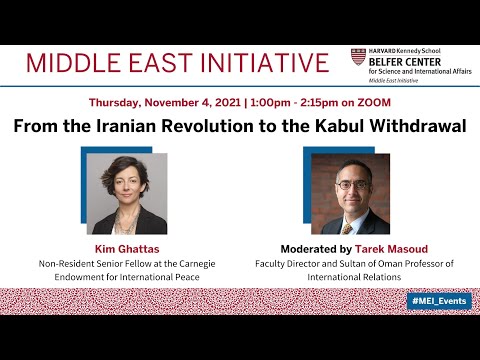 MIDDLE EAST INITIATIVE

HARVARD Kennedy School
BELFER CENTER
for Science and International Affairs
Middle East Initiative

Thursday, November 4, 2021 | 1:00pm - 2:15pm on ZOOM

From the Iranian Revolution to the Kabul Withdrawal

Kim Ghattas
Non-Resident Senior Fellow at the Carnegie Endowment for International Peace

Moderated by Tarek Masoud
Faculty Director and Sultan of Oman Professor of International Relations

#MEI_Events